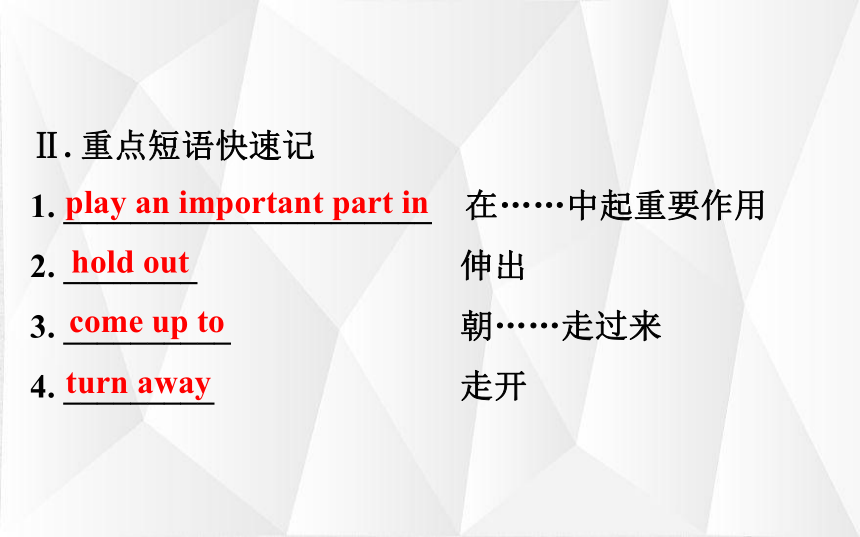 Ⅱ. 重点短语快速记

1. play an important part in 在……中起重要作用

2. hold out 伸出

3. come up to 朝……走过来

4. turn away 走开